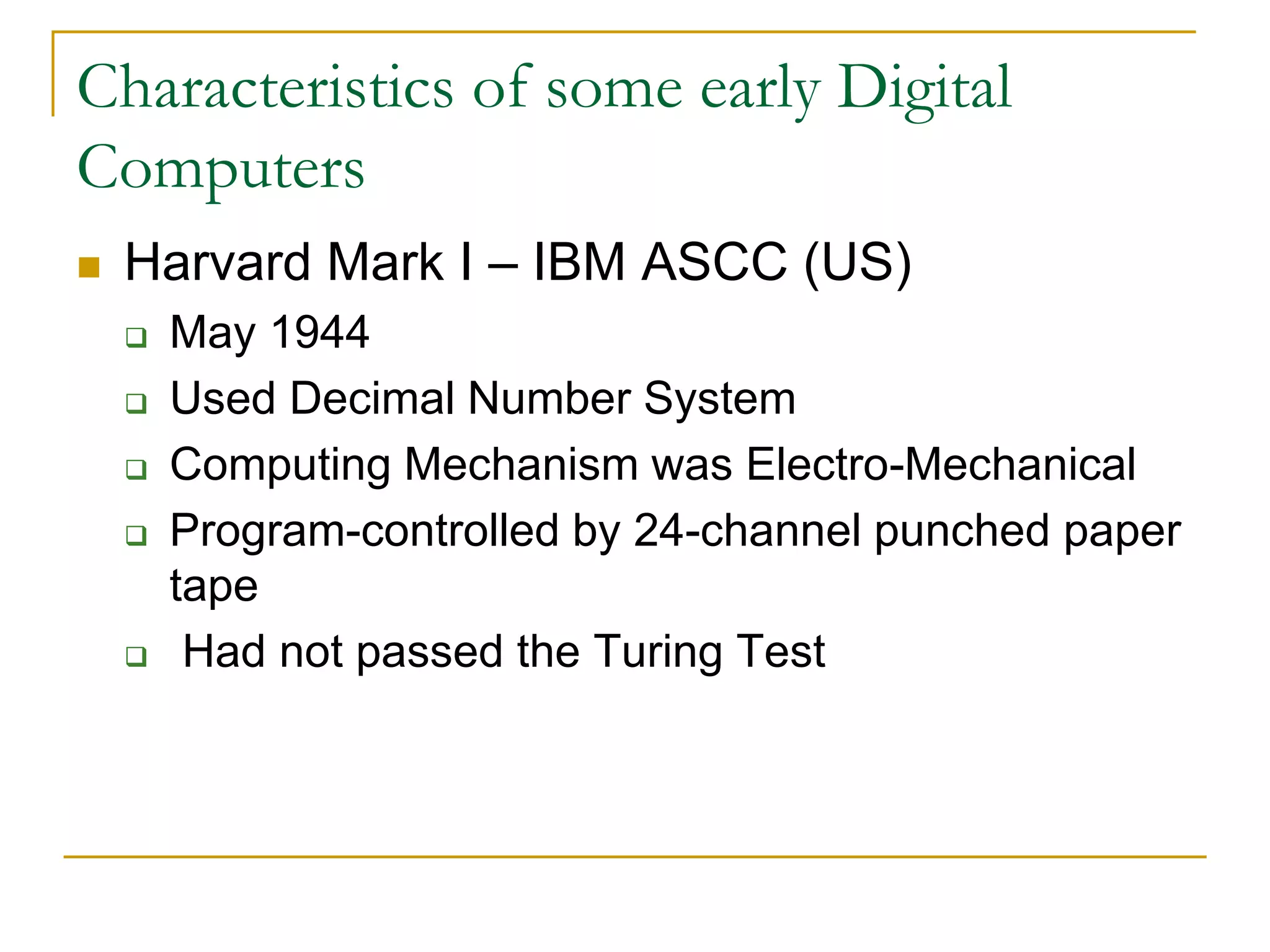 Characteristics of some early Digital Computers

Harvard Mark I – IBM ASCC (US)

May 1944

Used Decimal Number System

Computing Mechanism was Electro-Mechanical

Program-controlled by 24-channel punched paper tape

Had not passed the Turing Test